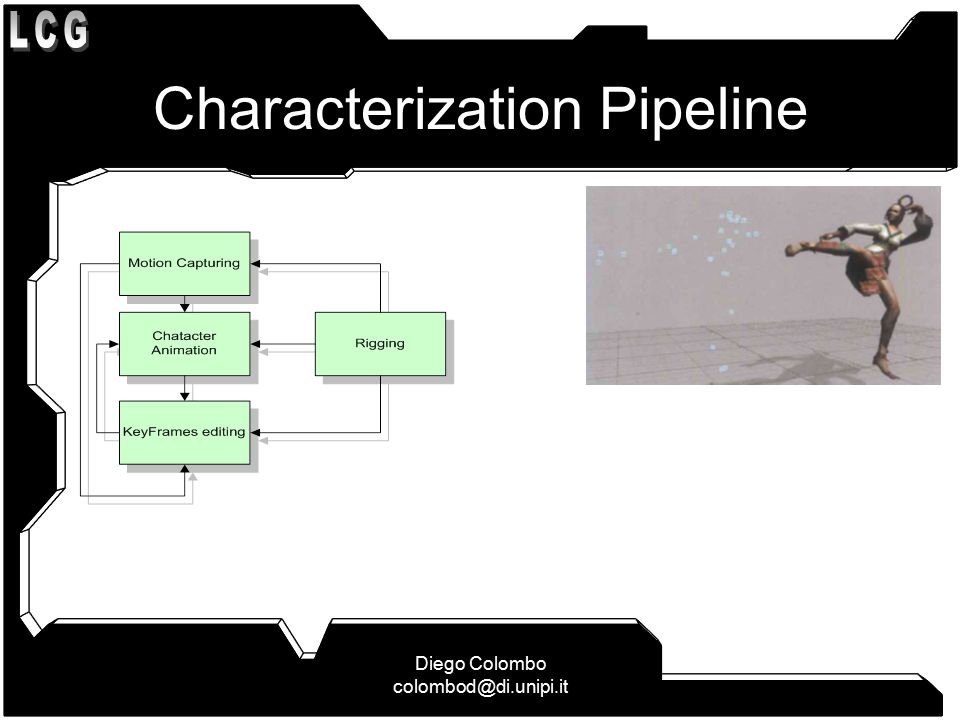 LCG

Characterization Pipeline

Motion Capturing

Chatacter Animation

Rigging

KeyFrames editing

Diego Colombo
colombod@di.unipi.it